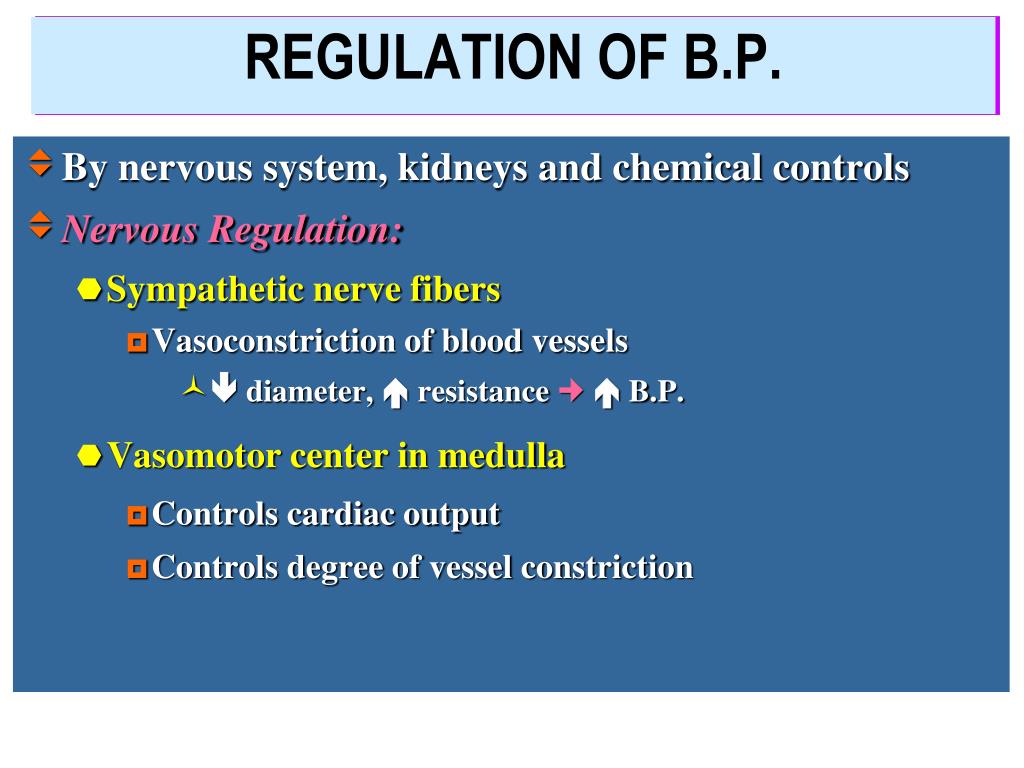 REGULATION OF B.P.

By nervous system, kidneys and chemical controls

Nervous Regulation:

Sympathetic nerve fibers

Vasoconstriction of blood vessels

↓ diameter, ↑ resistance → ↑ B.P.

Vasomotor center in medulla

Controls cardiac output

Controls degree of vessel constriction